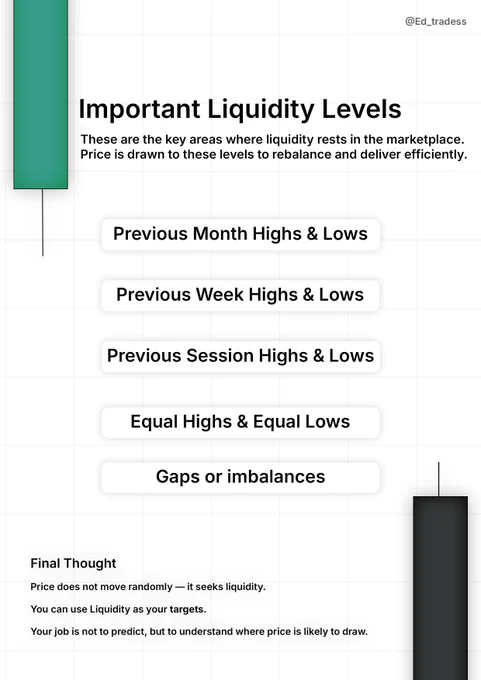 @Ed_tradess

Important Liquidity Levels

These are the key areas where liquidity rests in the marketplace. Price is drawn to these levels to rebalance and deliver efficiently.

Previous Month Highs & Lows

Previous Week Highs & Lows

Previous Session Highs & Lows

Equal Highs & Equal Lows

Gaps or imbalances

Final Thought

Price does not move randomly — it seeks liquidity.

You can use Liquidity as your targets.

Your job is not to predict, but to understand where price is likely to draw.